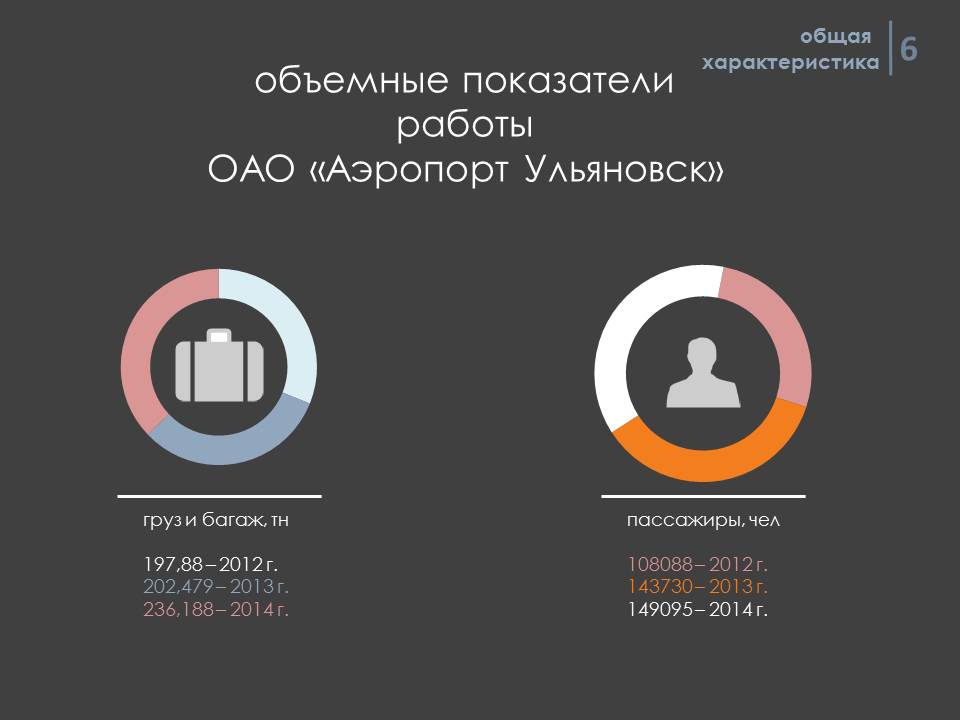 общая характеристика
6

объемные показатели работы ОАО «Аэропорт Ульяновск»

груз и багаж, тн

197,88 – 2012 г.
202,479 – 2013 г.
236,188 – 2014 г.

пассажиры, чел

108088 – 2012 г.
143730 – 2013 г.
149095 – 2014 г.